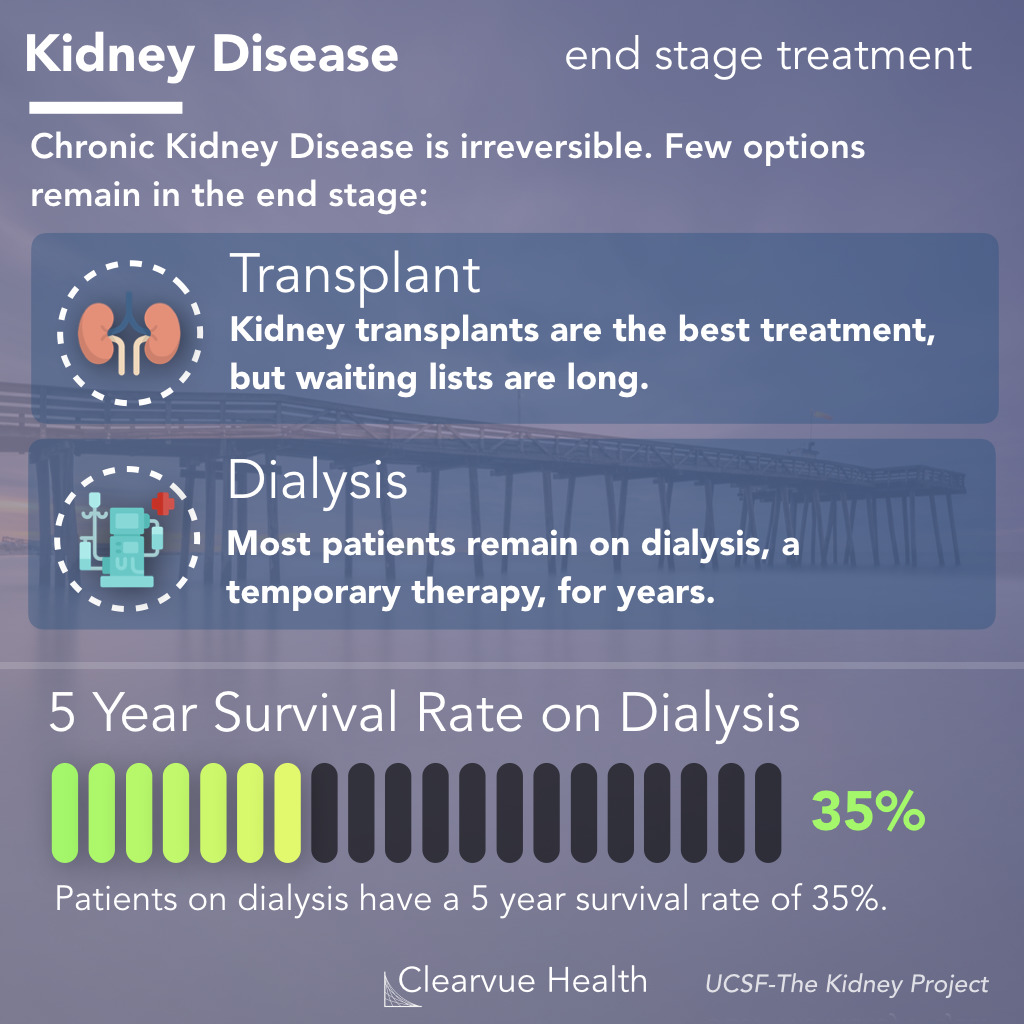 Kidney Disease

end stage treatment

Chronic Kidney Disease is irreversible. Few options remain in the end stage:

Transplant
Kidney transplants are the best treatment, but waiting lists are long.

Dialysis
Most patients remain on dialysis, a temporary therapy, for years.

5 Year Survival Rate on Dialysis

35%

Patients on dialysis have a 5 year survival rate of 35%.

Clearvue Health

UCSF-The Kidney Project